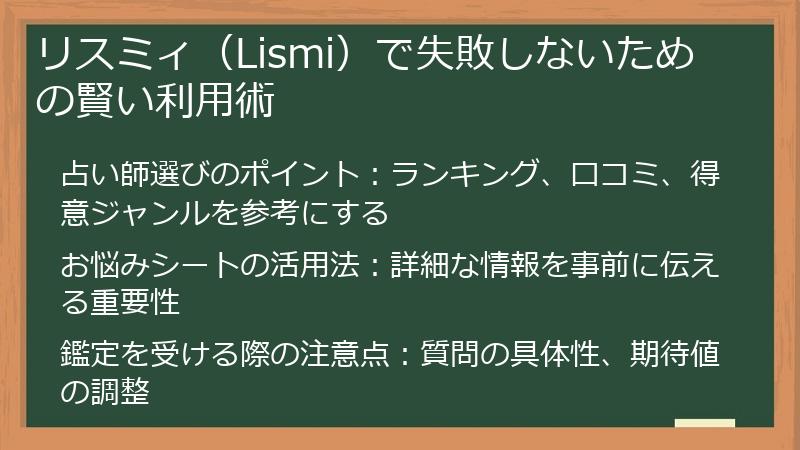 リスミィ（Lismi）で失敗しないための賢い利用術

占い師選びのポイント：ランキング、口コミ、得意ジャンルを参考にする

お悩みシートの活用法：詳細な情報を事前に伝える重要性

鑑定を受ける際の注意点：質問の具体性、期待値の調整